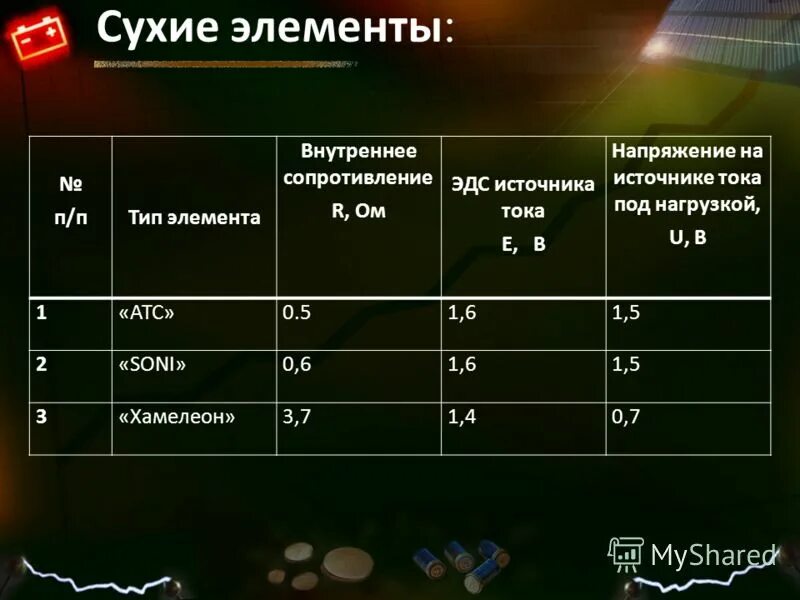 Сухие элементы:

| № п/п | Тип элемента | Внутреннее сопротивление R, Ом | ЭДС источника тока E, В | Напряжение на источнике тока под нагрузкой, U, В |
|---|---|---|---|---|
| 1 | «АТС» | 0.5 | 1,6 | 1,5 |
| 2 | «SONI» | 0,6 | 1,6 | 1,5 |
| 3 | «Хамелеон» | 3,7 | 1,4 | 0,7 |

MyShared